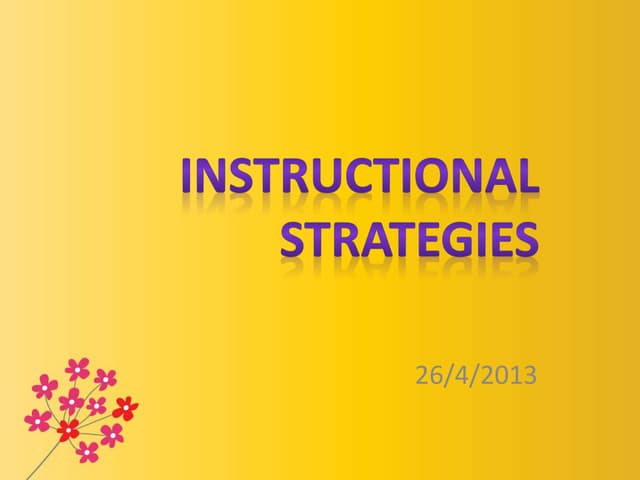 INSTRUCTIONAL STRATEGIES

26/4/2013